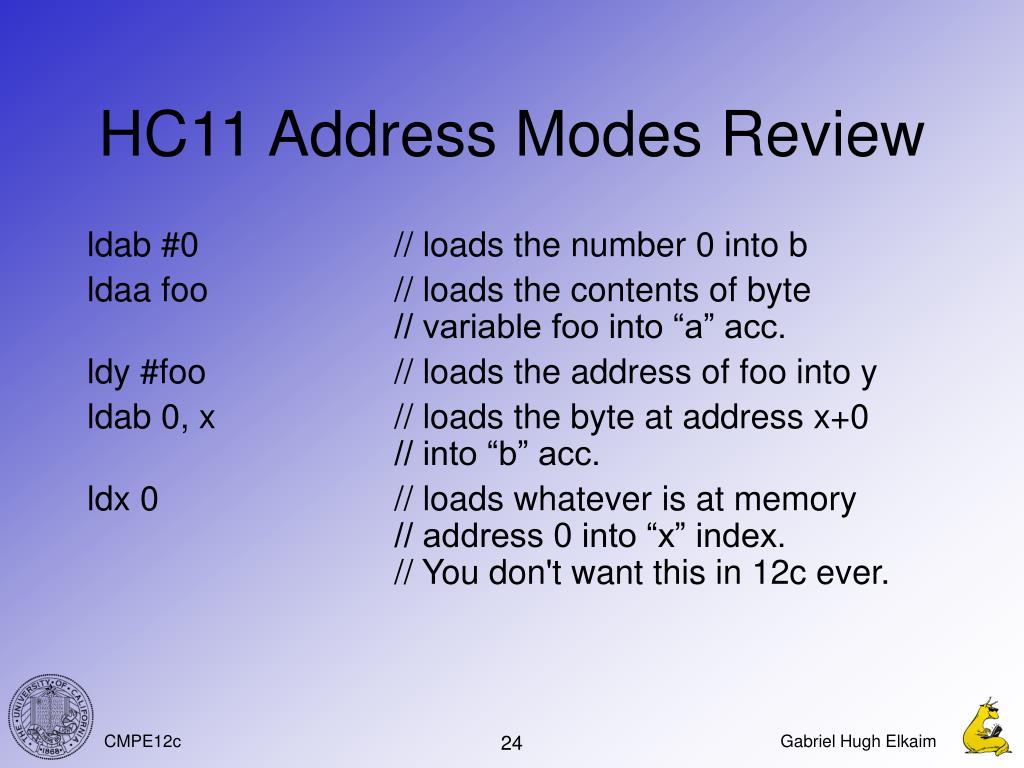 HC11 Address Modes Review

ldab #0 // loads the number 0 into b
ldaa foo // loads the contents of byte
// variable foo into “a” acc.
ldy #foo // loads the address of foo into y
ldab 0, x // loads the byte at address x+0
// into “b” acc.
ldx 0 // loads whatever is at memory
// address 0 into “x” index.
// You don't want this in 12c ever.

THE UNIVERSITY OF CALIFORNIA 1868

CMPE12c

24

Gabriel Hugh Elkaim